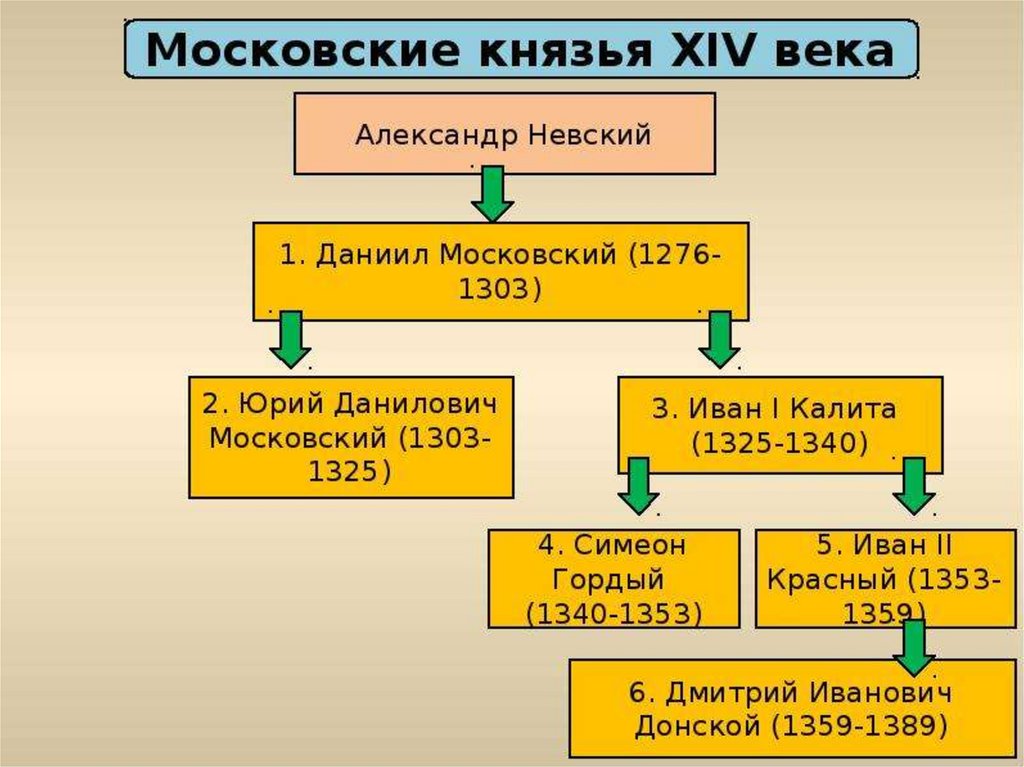 Московские князья XIV века

Александр Невский

1. Даниил Московский (1276-1303)

2. Юрий Данилович Московский (1303-1325)

3. Иван I Калита (1325-1340)

4. Симеон Гордый (1340-1353)

5. Иван II Красный (1353-1359)

6. Дмитрий Иванович Донской (1359-1389)